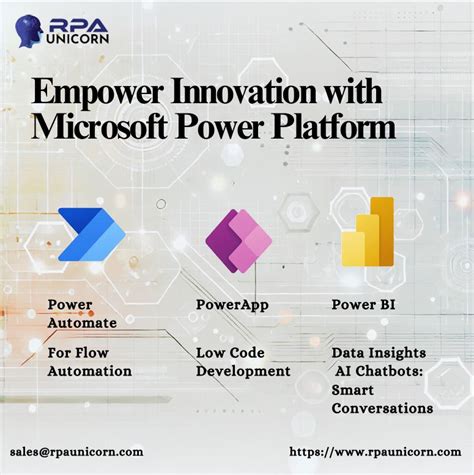 RPA UNICORN

Empower Innovation with Microsoft Power Platform

Power Automate

For Flow Automation

PowerApp

Low Code Development

Power BI

Data Insights AI Chatbots: Smart Conversations

sales@rpaunicorn.com

https://www.rpaunicorn.com